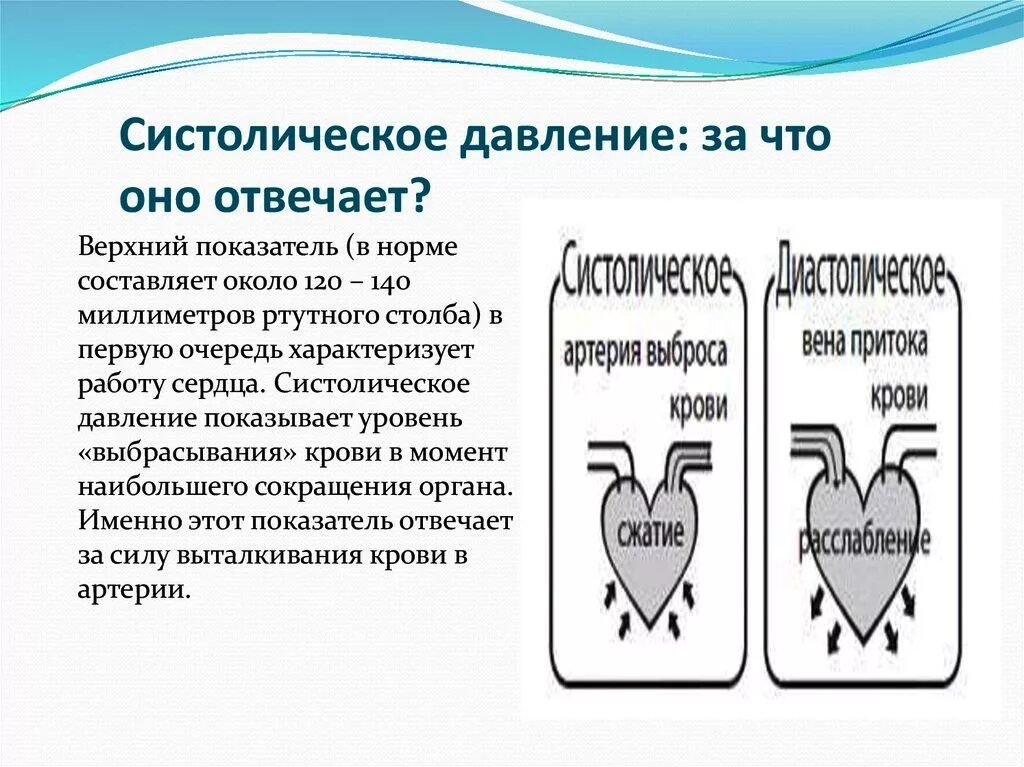 Систолическое давление: за что оно отвечает?

Верхний показатель (в норме составляет около 120 – 140 миллиметров ртутного столба) в первую очередь характеризует работу сердца. Систолическое давление показывает уровень «выбрасывания» крови в момент наибольшего сокращения органа. Именно этот показатель отвечает за силу выталкивания крови в артерии.

Систолическое
артерия выброса крови
сжатие

Диастолическое
вена притока крови
расслабление